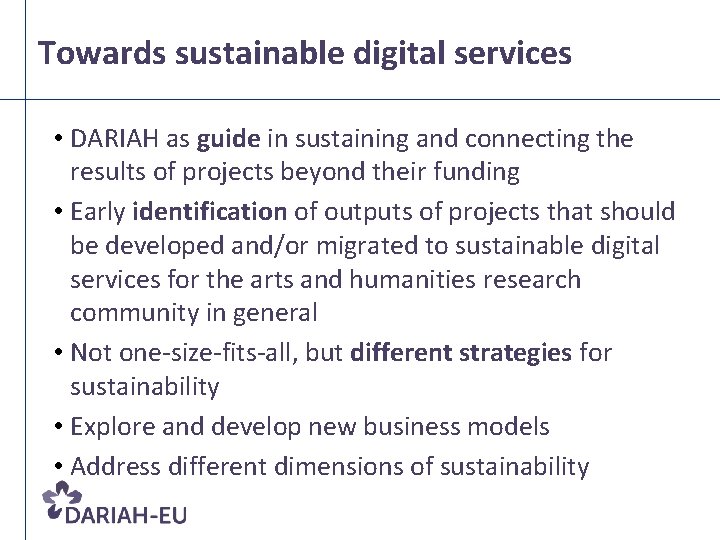 Towards sustainable digital services

• DARIAH as guide in sustaining and connecting the results of projects beyond their funding
• Early identification of outputs of projects that should be developed and/or migrated to sustainable digital services for the arts and humanities research community in general
• Not one-size-fits-all, but different strategies for sustainability
• Explore and develop new business models
• Address different dimensions of sustainability

DARIAH-EU